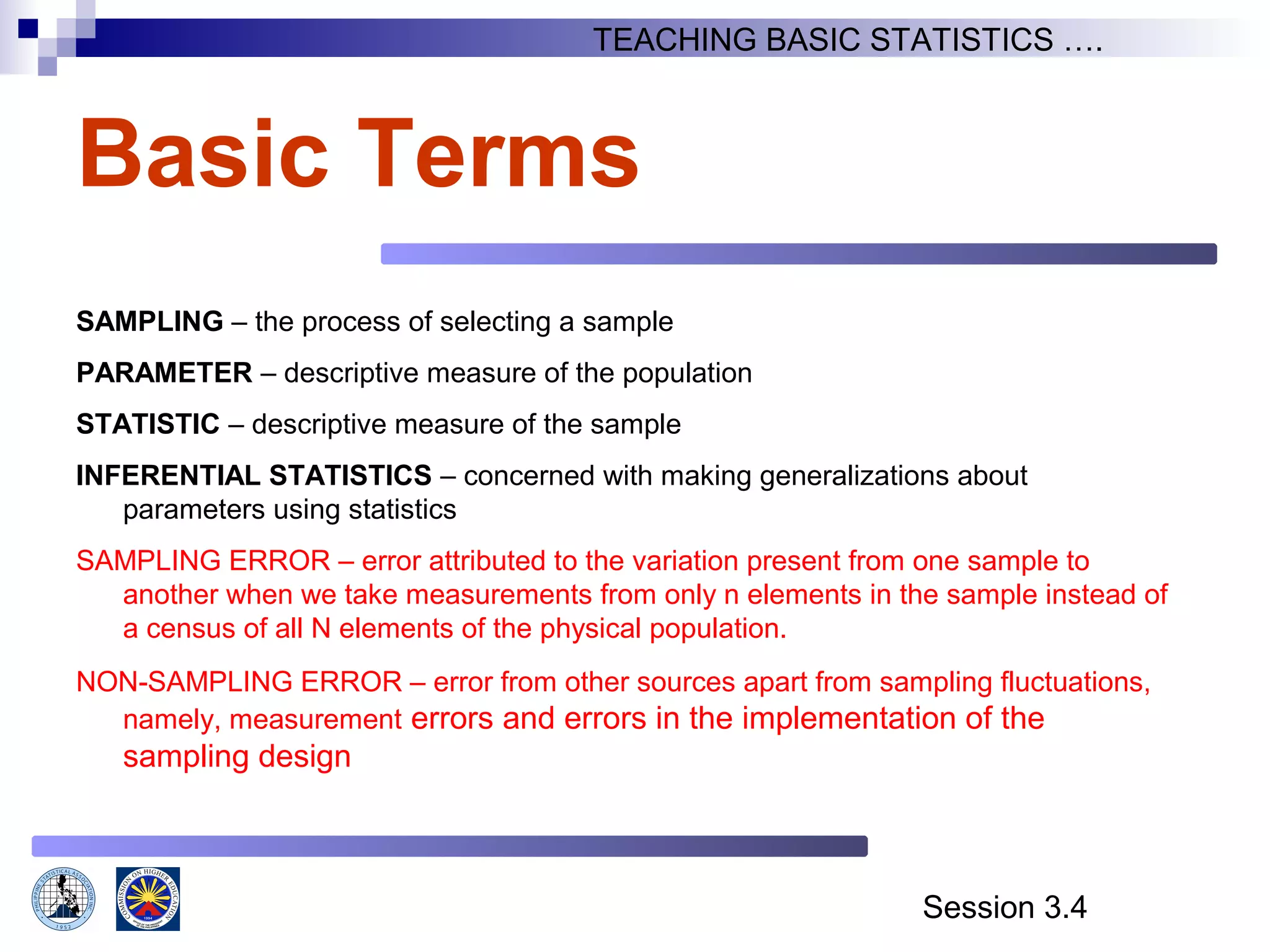 TEACHING BASIC STATISTICS ….

Basic Terms

SAMPLING – the process of selecting a sample

PARAMETER – descriptive measure of the population

STATISTIC – descriptive measure of the sample

INFERENTIAL STATISTICS – concerned with making generalizations about parameters using statistics

SAMPLING ERROR – error attributed to the variation present from one sample to another when we take measurements from only n elements in the sample instead of a census of all N elements of the physical population.

NON-SAMPLING ERROR – error from other sources apart from sampling fluctuations, namely, measurement errors and errors in the implementation of the sampling design

PHILIPPINE STATISTICAL ASSOCIATION INC. 1952

COMMISSION ON HIGHER EDUCATION 1994

Session 3.4